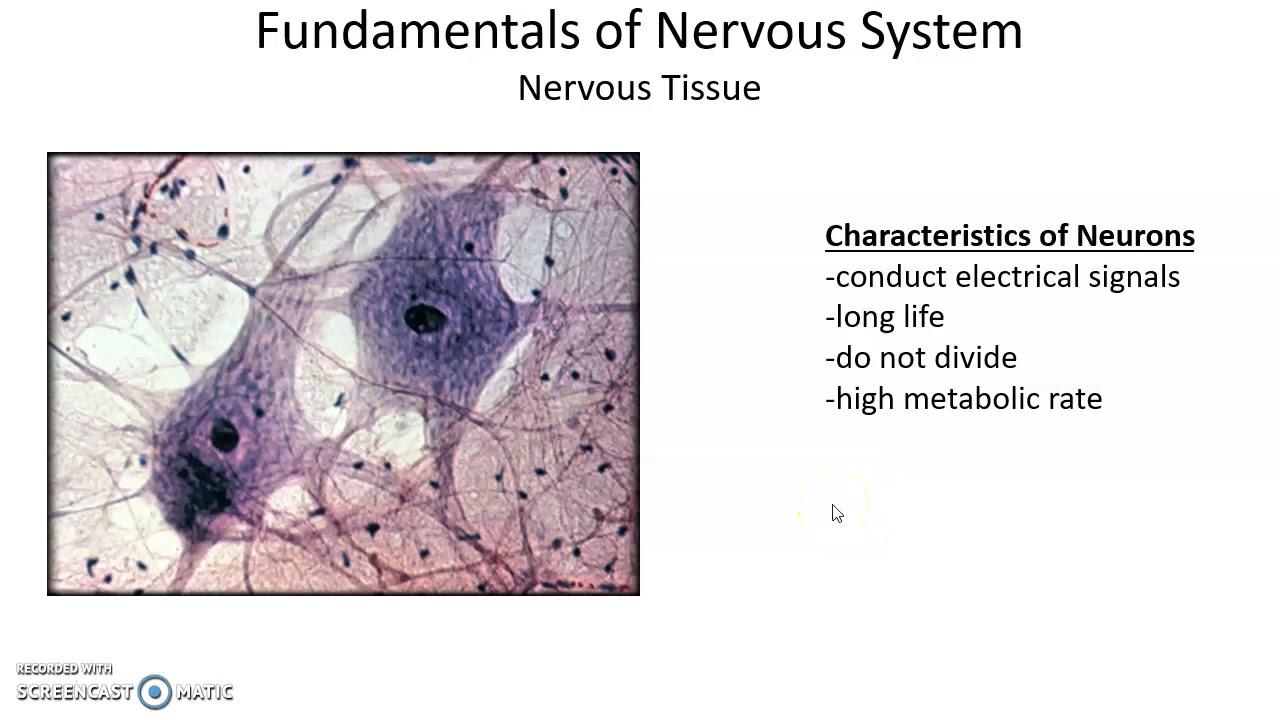 Fundamentals of Nervous System
Nervous Tissue

Characteristics of Neurons
-conduct electrical signals
-long life
-do not divide
-high metabolic rate

RECORDED WITH
SCREENCAST MATIC